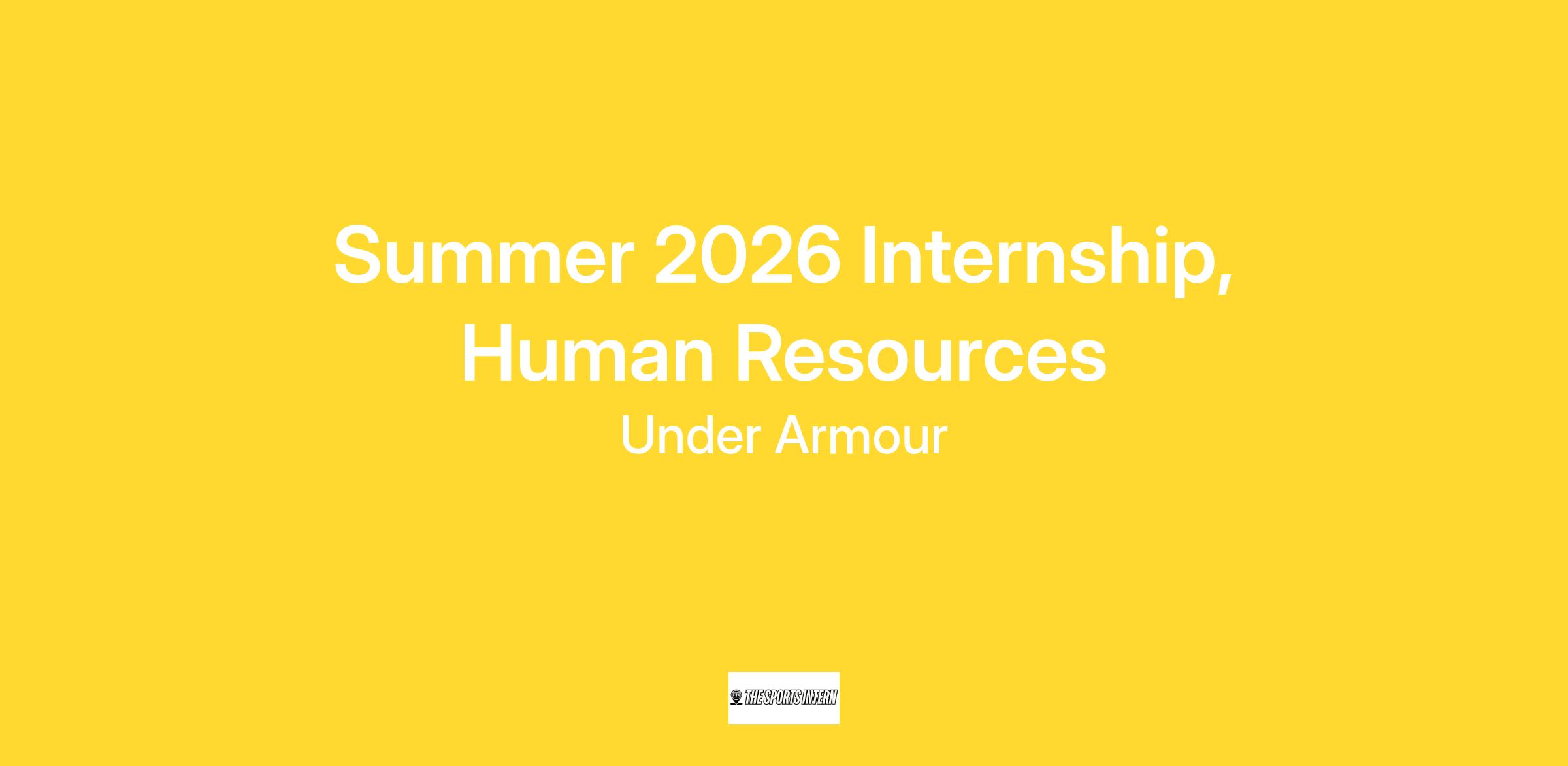 Summer 2026 Internship, Human Resources

Under Armour

THE SPORTS INTERN